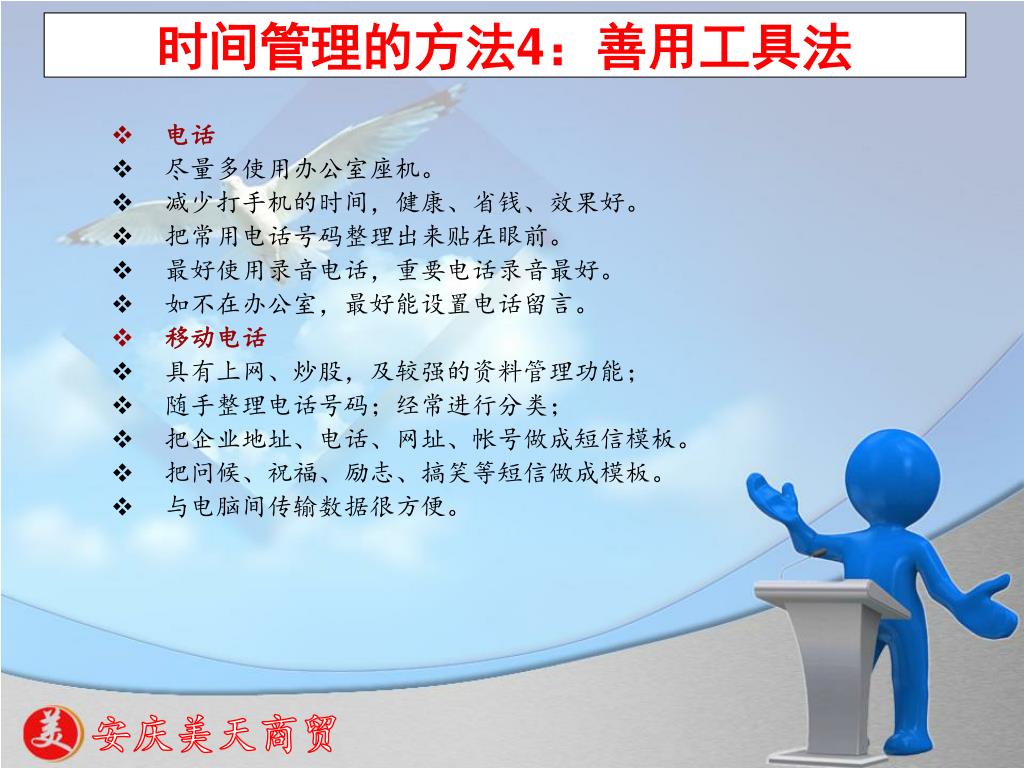 时间管理的方法4：善用工具法

❖ 电话
❖ 尽量多使用办公室座机。
❖ 减少打手机的时间，健康、省钱、效果好。
❖ 把常用电话号码整理出来贴在眼前。
❖ 最好使用录音电话，重要电话录音最好。
❖ 如不在办公室，最好能设置电话留言。
❖ 移动电话
❖ 具有上网、炒股，及较强的资料管理功能；
❖ 随手整理电话号码；经常进行分类；
❖ 把企业地址、电话、网址、帐号做成短信模板。
❖ 把问候、祝福、励志、搞笑等短信做成模板。
❖ 与电脑间传输数据很方便。

美 安庆美天商贸